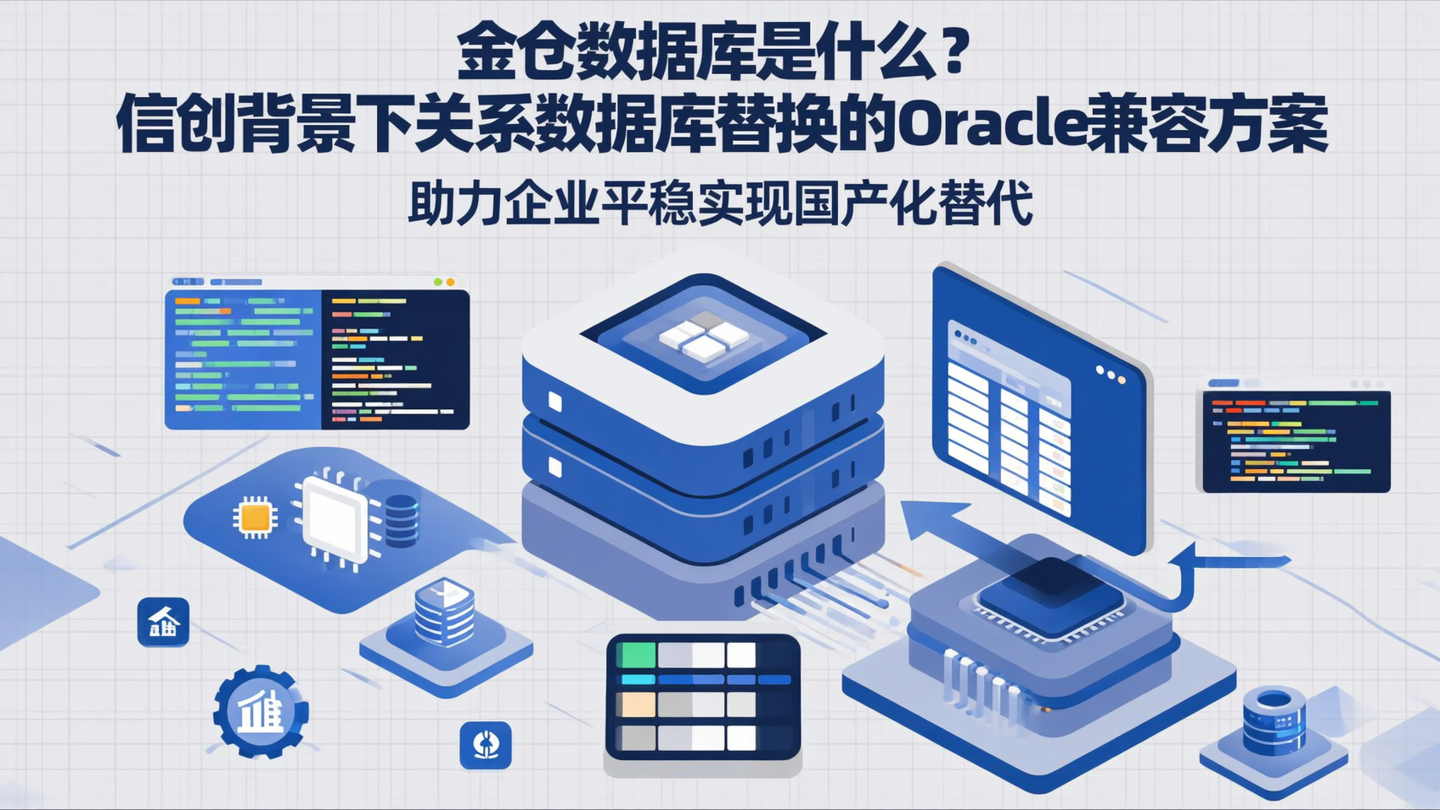 金仓数据库是什么？
信创背景下关系数据库替换的Oracle兼容方案

助力企业平稳实现国产化替代